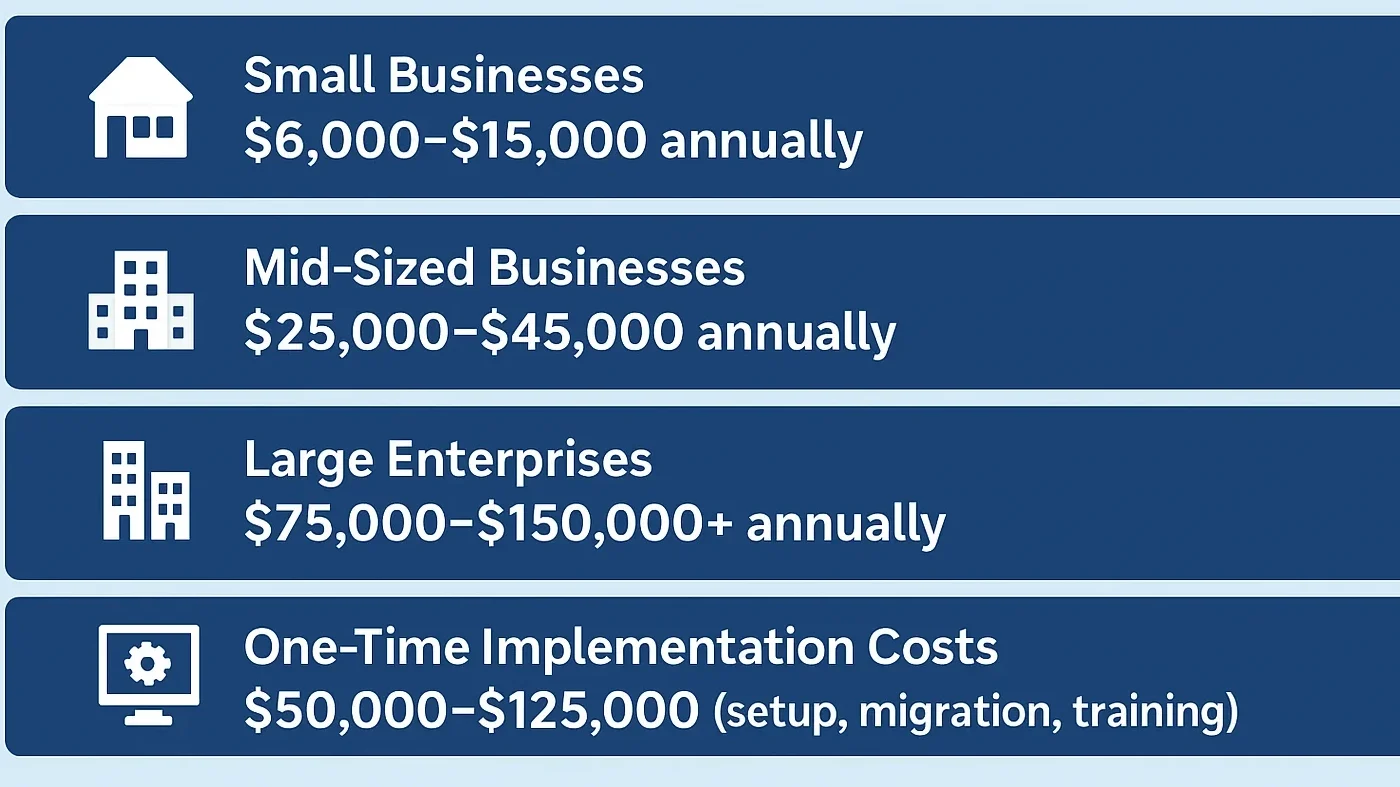 Small Businesses
\$6,000–\$15,000 annually

Mid-Sized Businesses
\$25,000–\$45,000 annually

Large Enterprises
\$75,000–\$150,000+ annually

One-Time Implementation Costs
\$50,000–\$125,000 (setup, migration, training)